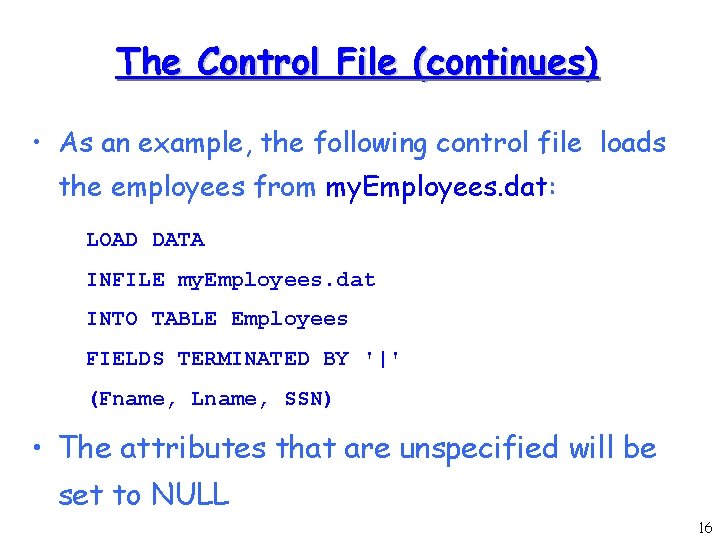 The Control File (continues)

• As an example, the following control file loads the employees from myEmployees.dat:

LOAD DATA
INFILE myEmployees.dat
INTO TABLE Employees
FIELDS TERMINATED BY '|'
(Fname, Lname, SSN)

• The attributes that are unspecified will be set to NULL

16